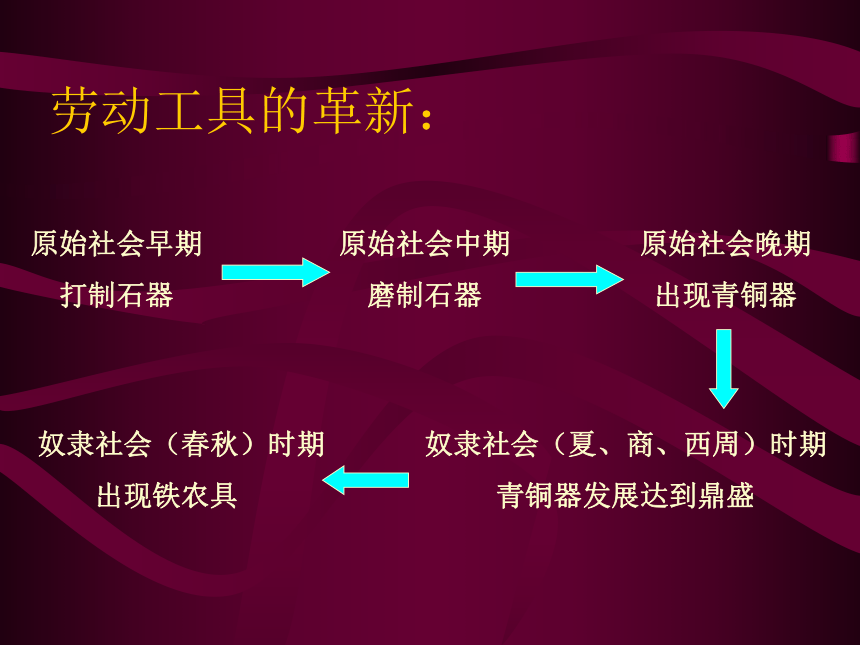 劳动工具的革新：

原始社会早期
打制石器

原始社会中期
磨制石器

原始社会晚期
出现青铜器

奴隶社会（夏、商、西周）时期
青铜器发展达到鼎盛

奴隶社会（春秋）时期
出现铁农具